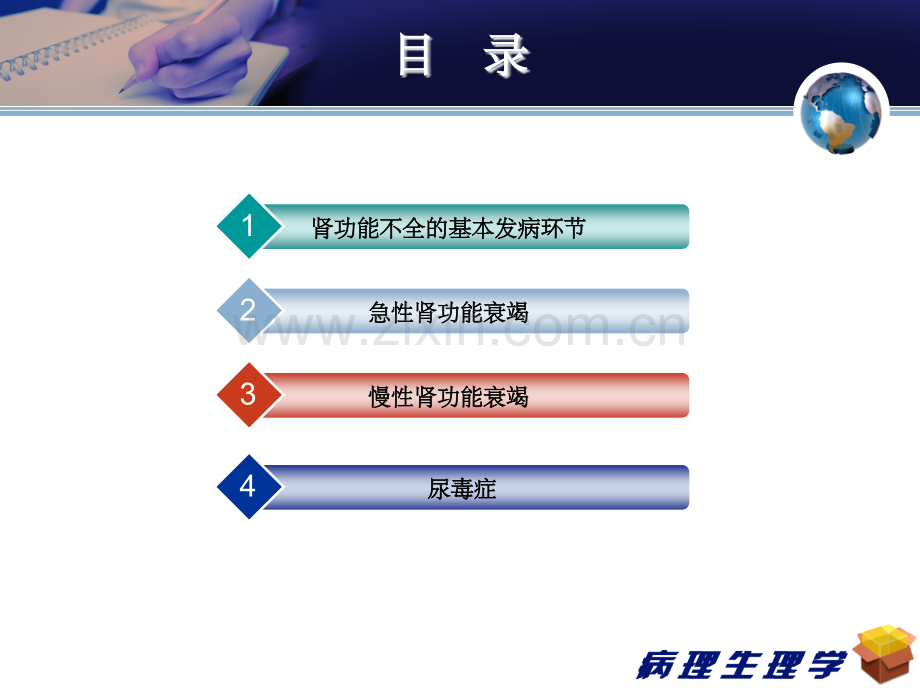 目 录

1 肾功能不全的基本发病环节

2 急性肾功能衰竭

www.zixin.com.cn

3 慢性肾功能衰竭

4 尿毒症

病理生理学